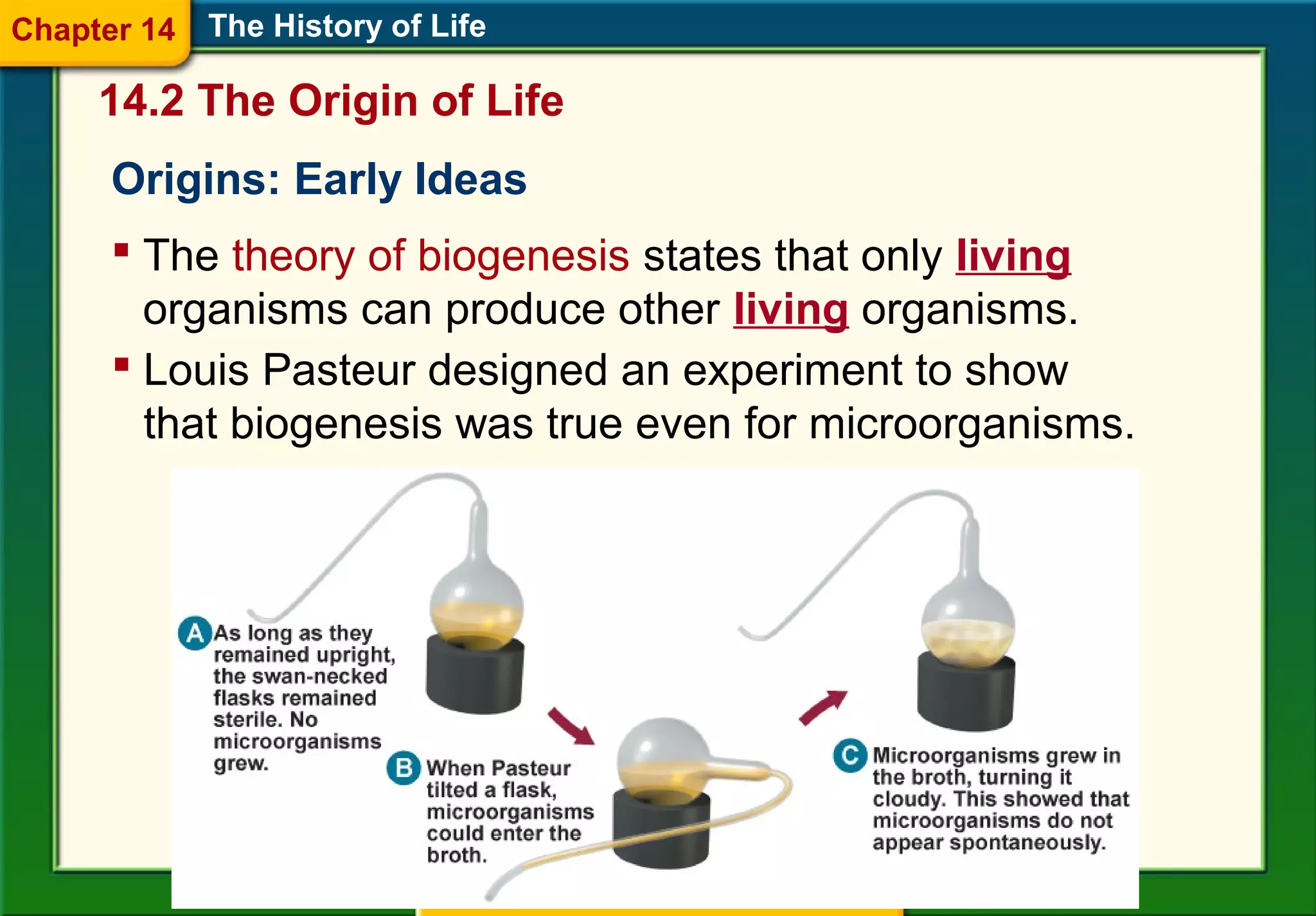 Chapter 14 The History of Life

14.2 The Origin of Life

Origins: Early Ideas

▪ The theory of biogenesis states that only living organisms can produce other living organisms.

▪ Louis Pasteur designed an experiment to show that biogenesis was true even for microorganisms.

A As long as they remained upright, the swan-necked flasks remained sterile. No microorganisms grew.

B When Pasteur tilted a flask, microorganisms could enter the broth.

C Microorganisms grew in the broth, turning it cloudy. This showed that microorganisms do not appear spontaneously.